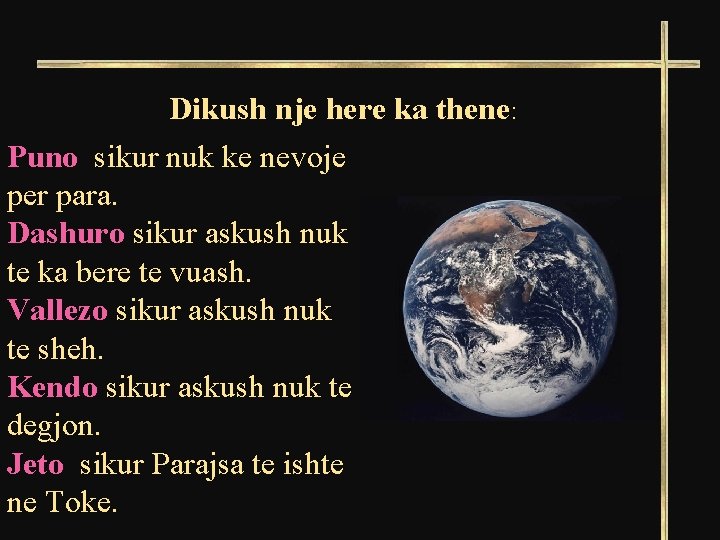 Dikush nje here ka thene:

Puno sikur nuk ke nevoje per para.
Dashuro sikur askush nuk te ka bere te vuash.
Vallezo sikur askush nuk te sheh.
Kendo sikur askush nuk te degjon.
Jeto sikur Parajsa te ishte ne Toke.